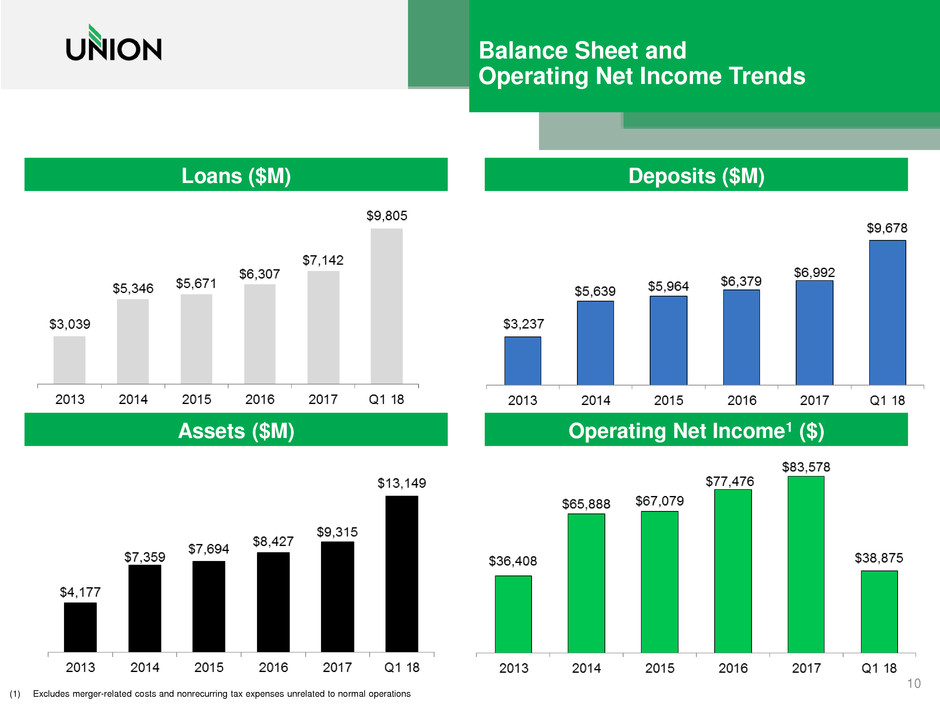 UNION

Balance Sheet and Operating Net Income Trends

Loans ($M)

$3,039 $5,346 $5,671 $6,307 $7,142 $9,805

2013 2014 2015 2016 2017 Q1 18

Deposits ($M)

$3,237 $5,639 $5,964 $6,379 $6,992 $9,678

2013 2014 2015 2016 2017 Q1 18

Assets ($M)

$4,177 $7,359 $7,694 $8,427 $9,315 $13,149

2013 2014 2015 2016 2017 Q1 18

Operating Net Income$^1$ ($)

$36,408 $65,888 $67,079 $77,476 $83,578 $38,875

2013 2014 2015 2016 2017 Q1 18

(1) Excludes merger-related costs and nonrecurring tax expenses unrelated to normal operations

10